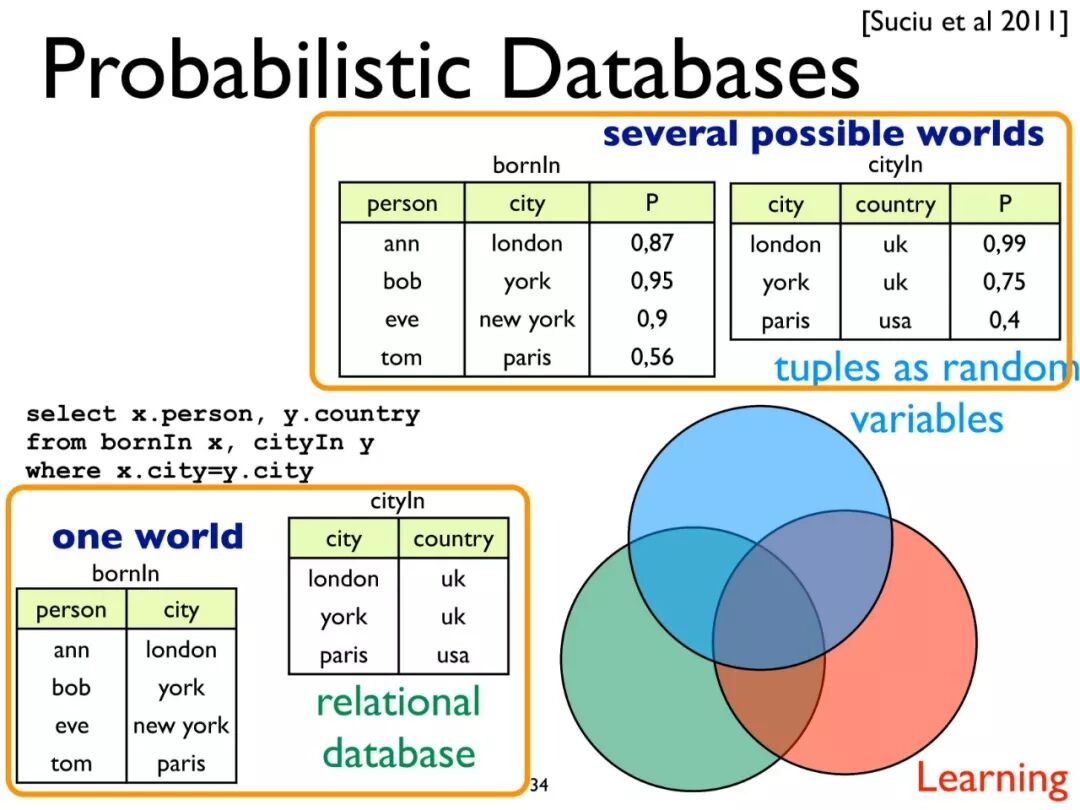 [Suciu et al 2011]

Probabilistic Databases

several possible worlds

bornIn

| person | city | P |
|---|---|---|
| ann | london | 0,87 |
| bob | york | 0,95 |
| eve | new york | 0,9 |
| tom | paris | 0,56 |

cityIn

| city | country | P |
|---|---|---|
| london | uk | 0,99 |
| york | uk | 0,75 |
| paris | usa | 0,4 |

tuples as random variables

select x.person, y.country
from bornIn x, cityIn y
where x.city=y.city

one world

bornIn

| person | city |
|---|---|
| ann | london |
| bob | york |
| eve | new york |
| tom | paris |

cityIn

| city | country |
|---|---|
| london | uk |
| york | uk |
| paris | usa |

relational database

34

Learning